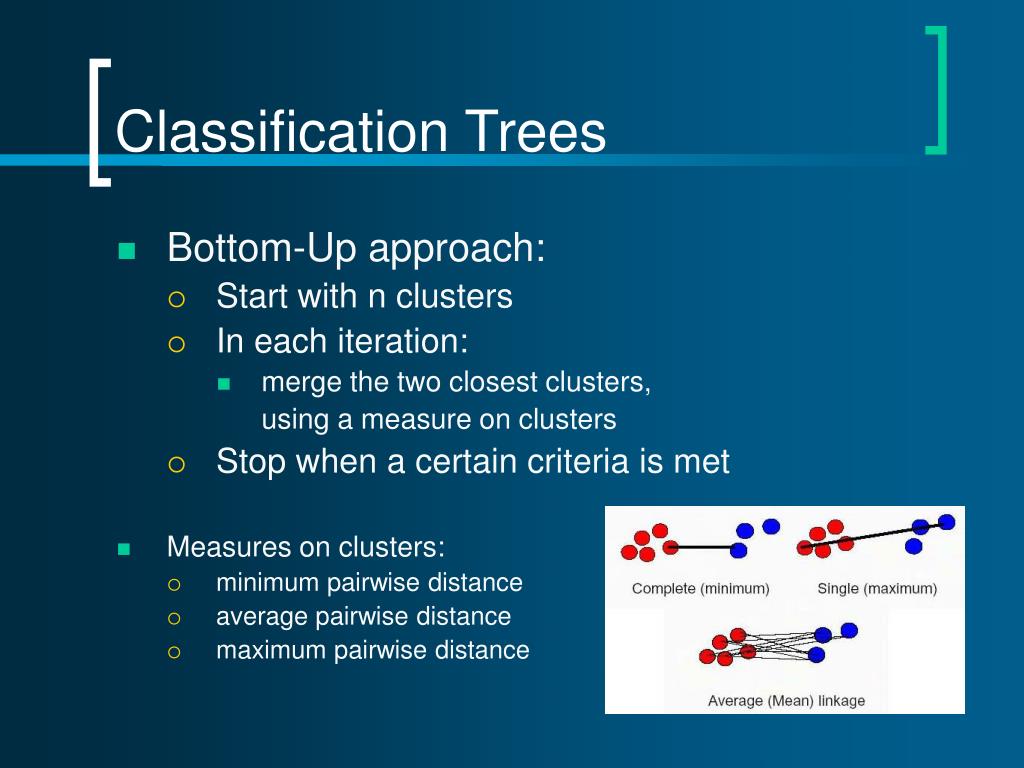 Classification Trees

Bottom-Up approach:
Start with n clusters
In each iteration:
merge the two closest clusters, using a measure on clusters
Stop when a certain criteria is met

Measures on clusters:
minimum pairwise distance
average pairwise distance
maximum pairwise distance

Complete (minimum)
Single (maximum)
Average (Mean) linkage